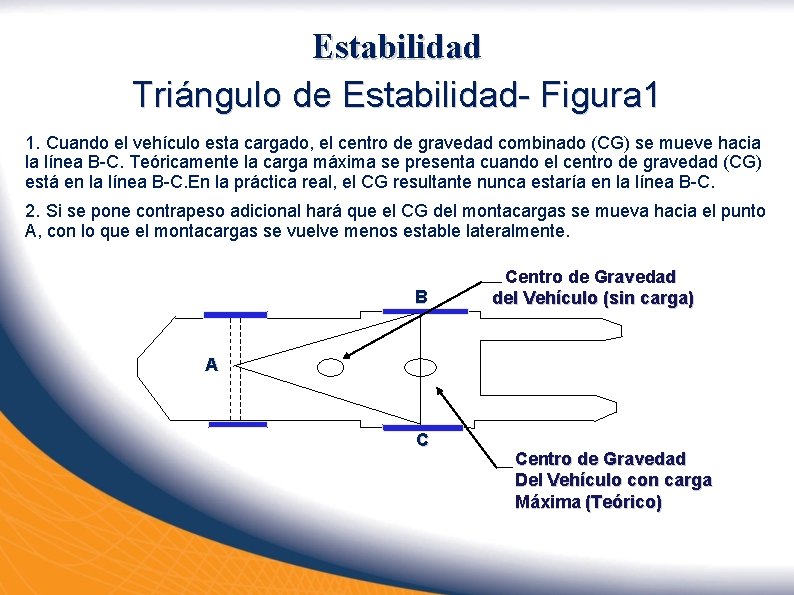 Estabilidad

Triángulo de Estabilidad- Figura1

1. Cuando el vehículo esta cargado, el centro de gravedad combinado (CG) se mueve hacia la línea B-C. Teóricamente la carga máxima se presenta cuando el centro de gravedad (CG) está en la línea B-C.En la práctica real, el CG resultante nunca estaría en la línea B-C.

2. Si se pone contrapeso adicional hará que el CG del montacargas se mueva hacia el punto A, con lo que el montacargas se vuelve menos estable lateralmente.

Centro de Gravedad del Vehículo (sin carga)

B

A

C

Centro de Gravedad Del Vehículo con carga Máxima (Teórico)